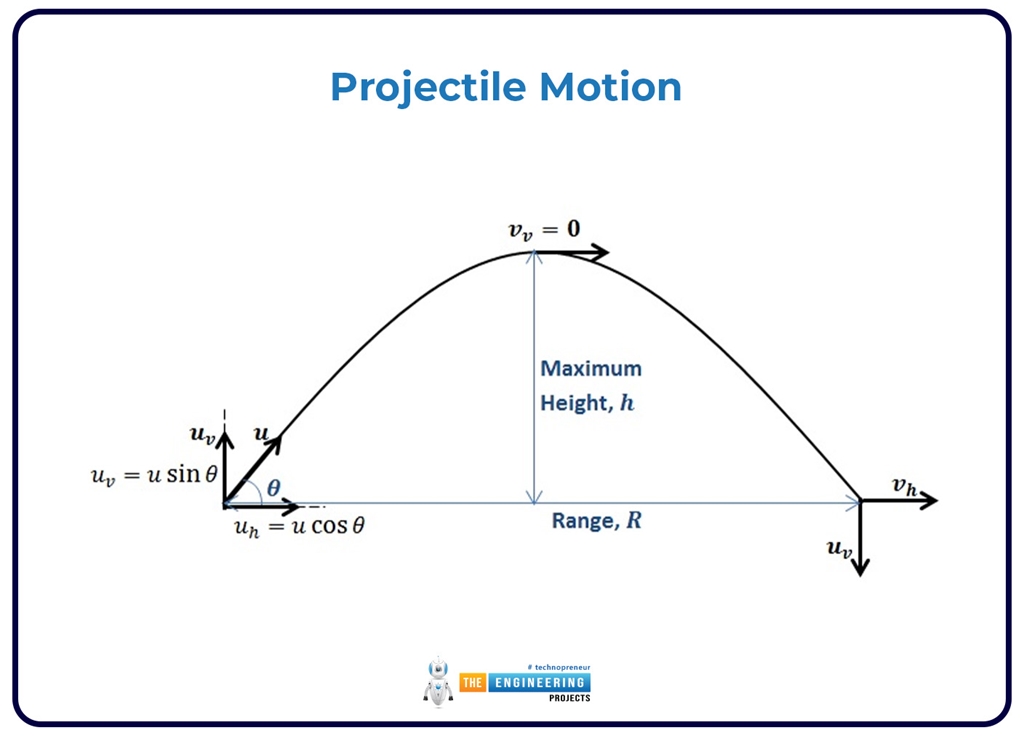 Projectile Motion

$v_v = 0$

Maximum Height, $h$

$u_v$

$u$

$u_v = u \sin\theta$

$\theta$

$u_h = u \cos\theta$

Range, $R$

$v_h$

$u_v$

# technopreneur
THE ENGINEERING PROJECTS